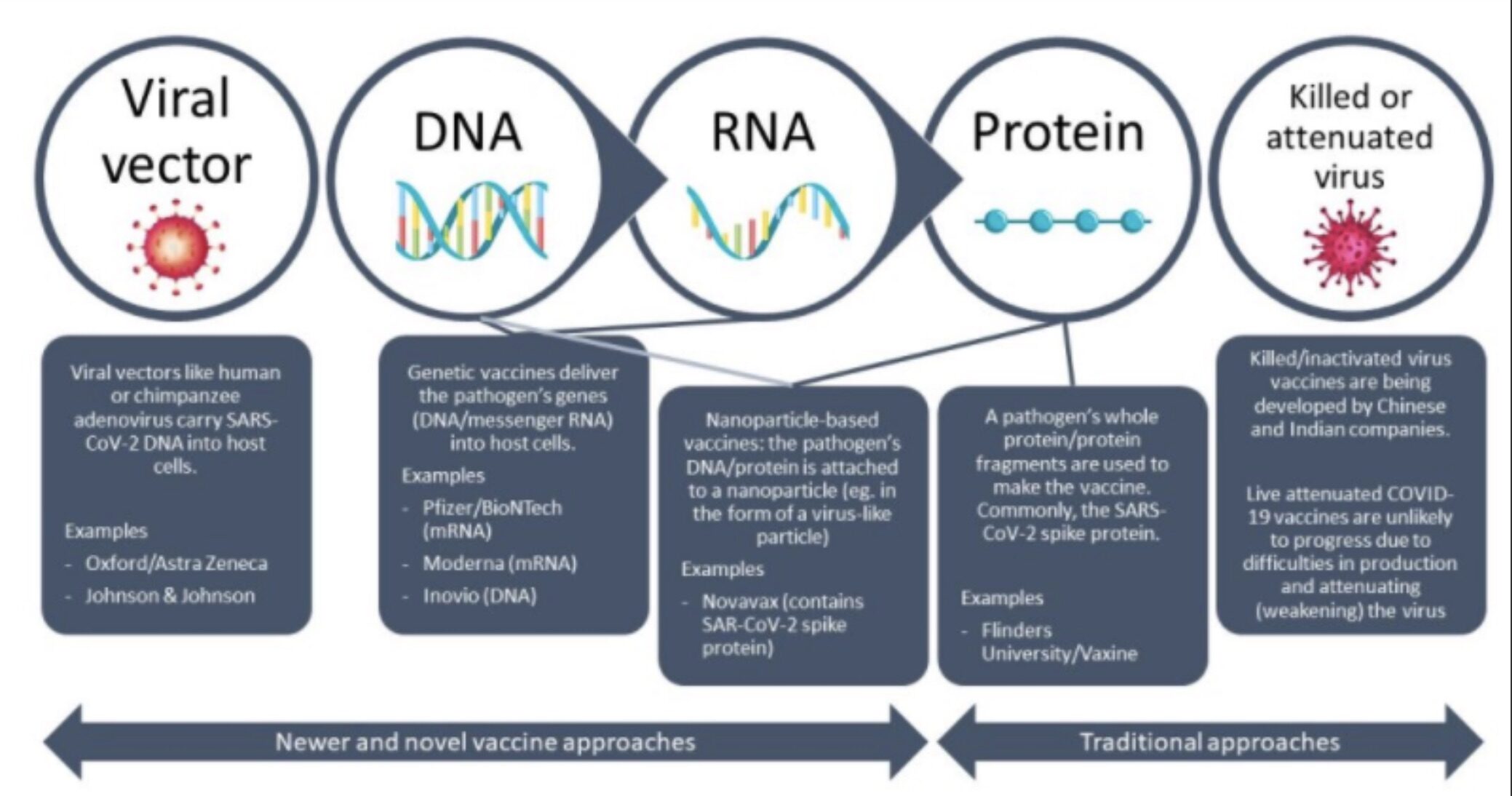 Viral vector

DNA

RNA

Protein

Killed or attenuated virus

Viral vectors like human or chimpanzee adenovirus carry SARS-CoV-2 DNA into host cells.

Examples
- Oxford/Astra Zeneca
- Johnson & Johnson

Genetic vaccines deliver the pathogen's genes (DNA/messenger RNA) into host cells.

Examples
- Pfizer/BioNTech (mRNA)
- Moderna (mRNA)
- Inovio (DNA)

Nanoparticle-based vaccines: the pathogen's DNA/protein is attached to a nanoparticle (eg. in the form of a virus-like particle)

Examples
- Novavax (contains SAR-CoV-2 spike protein)

A pathogen's whole protein/protein fragments are used to make the vaccine. Commonly, the SARS-CoV-2 spike protein.

Examples
- Flinders University/Vaxine

Killed/inactivated virus vaccines are being developed by Chinese and Indian companies.

Live attenuated COVID-19 vaccines are unlikely to progress due to difficulties in production and attenuating (weakening) the virus

Newer and novel vaccine approaches

Traditional approaches